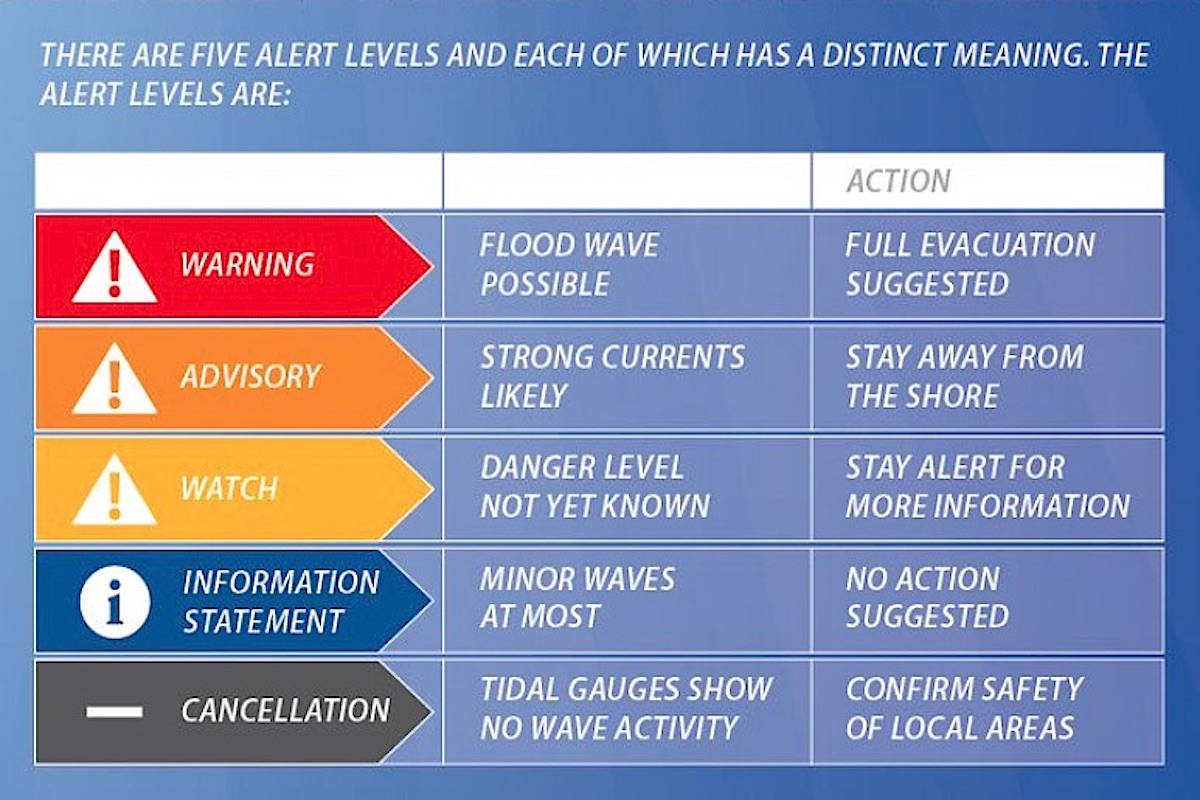 THERE ARE FIVE ALERT LEVELS AND EACH OF WHICH HAS A DISTINCT MEANING. THE ALERT LEVELS ARE:

| | | ACTION |
|---|---|---|
| WARNING | FLOOD WAVE POSSIBLE | FULL EVACUATION SUGGESTED |
| ADVISORY | STRONG CURRENTS LIKELY | STAY AWAY FROM THE SHORE |
| WATCH | DANGER LEVEL NOT YET KNOWN | STAY ALERT FOR MORE INFORMATION |
| INFORMATION STATEMENT | MINOR WAVES AT MOST | NO ACTION SUGGESTED |
| CANCELLATION | TIDAL GAUGES SHOW NO WAVE ACTIVITY | CONFIRM SAFETY OF LOCAL AREAS |